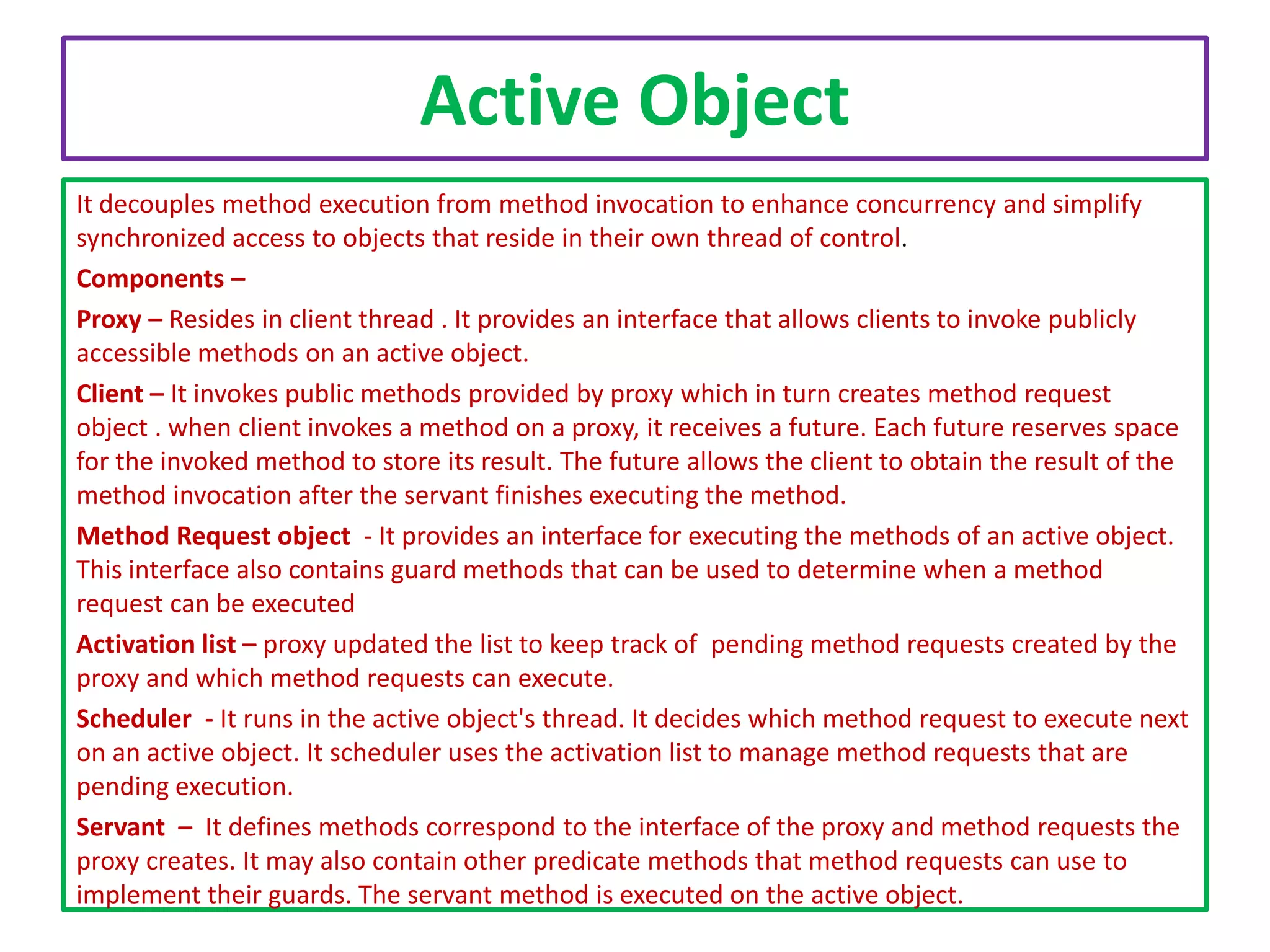 Active Object

It decouples method execution from method invocation to enhance concurrency and simplify synchronized access to objects that reside in their own thread of control.

Components –

Proxy – Resides in client thread . It provides an interface that allows clients to invoke publicly accessible methods on an active object.

Client – It invokes public methods provided by proxy which in turn creates method request object . when client invokes a method on a proxy, it receives a future. Each future reserves space for the invoked method to store its result. The future allows the client to obtain the result of the method invocation after the servant finishes executing the method.

Method Request object - It provides an interface for executing the methods of an active object. This interface also contains guard methods that can be used to determine when a method request can be executed

Activation list – proxy updated the list to keep track of pending method requests created by the proxy and which method requests can execute.

Scheduler - It runs in the active object's thread. It decides which method request to execute next on an active object. It scheduler uses the activation list to manage method requests that are pending execution.

Servant – It defines methods correspond to the interface of the proxy and method requests the proxy creates. It may also contain other predicate methods that method requests can use to implement their guards. The servant method is executed on the active object.